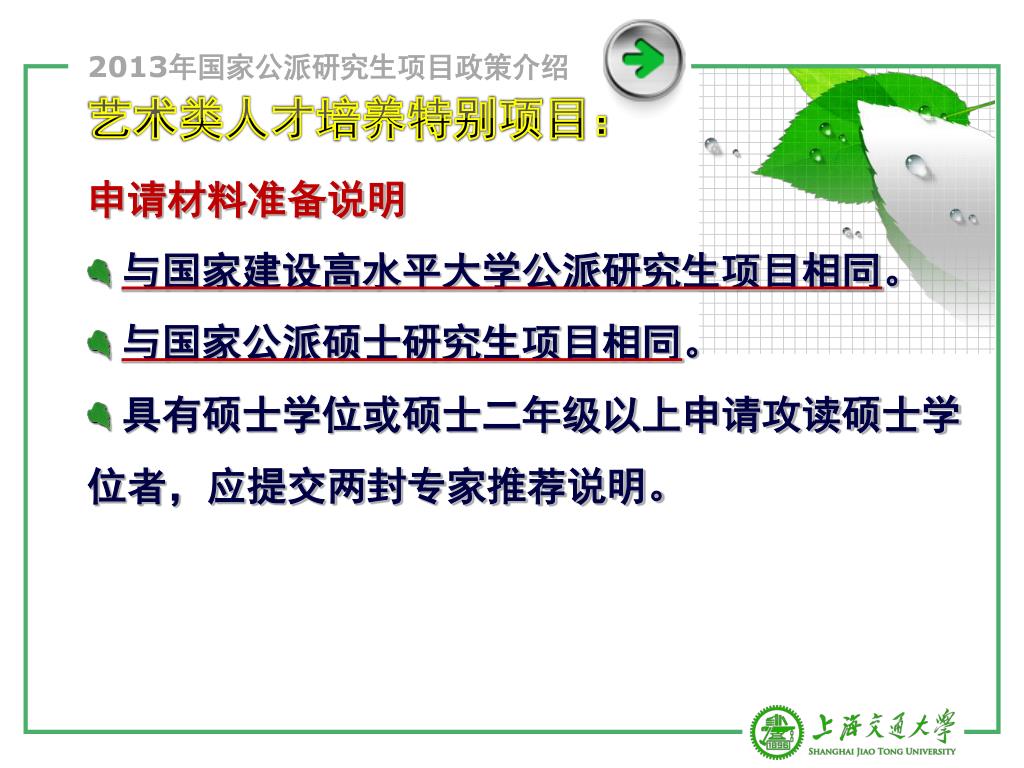 2013年国家公派研究生项目政策介绍

艺术类人才培养特别项目：

申请材料准备说明

与国家建设高水平大学公派研究生项目相同。

与国家公派硕士研究生项目相同。

具有硕士学位或硕士二年级以上申请攻读硕士学位者，应提交两封专家推荐说明。

上海交通大学
SHANGHAI JIAO TONG UNIVERSITY